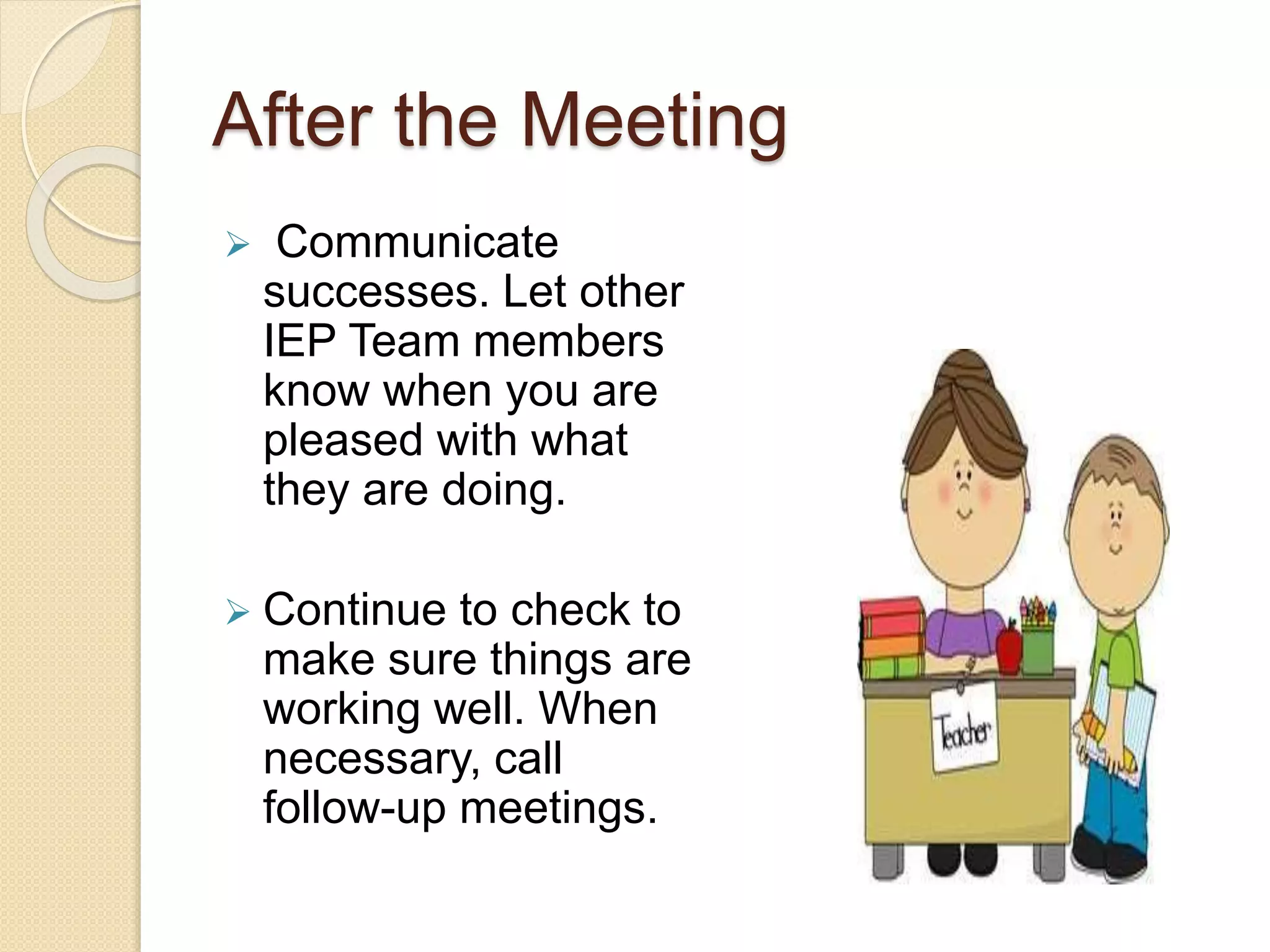 After the Meeting

➢ Communicate successes. Let other IEP Team members know when you are pleased with what they are doing.

➢ Continue to check to make sure things are working well. When necessary, call follow-up meetings.

Teacher